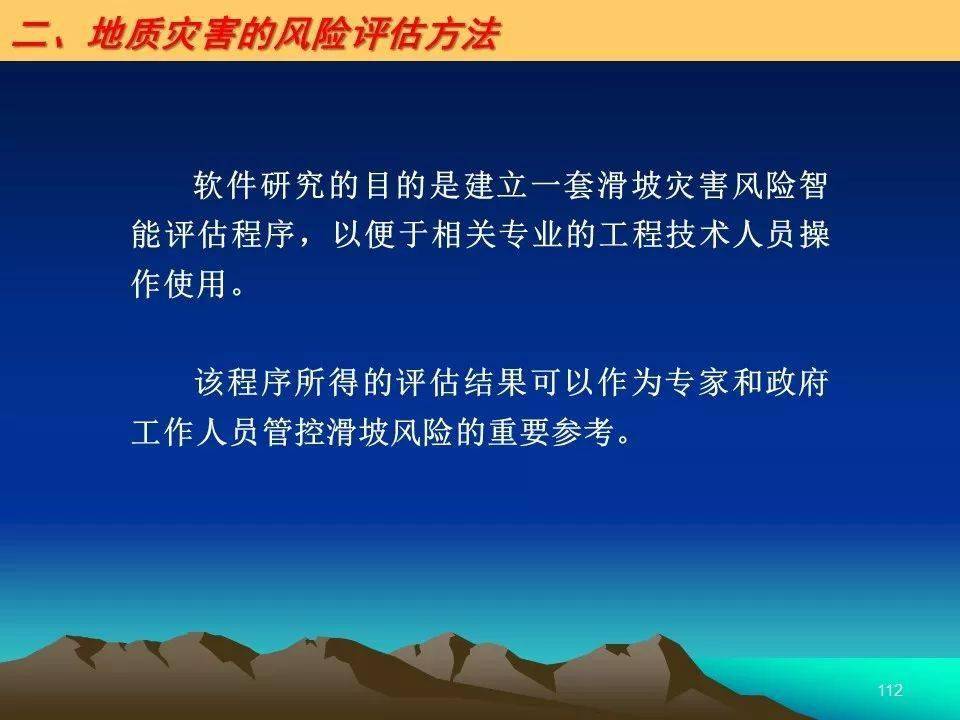 二、地质灾害的风险评估方法

软件研究的目的是建立一套滑坡灾害风险智能评估程序，以便于相关专业的工程技术人员操作使用。

该程序所得的评估结果可以作为专家和政府工作人员管控滑坡风险的重要参考。

112